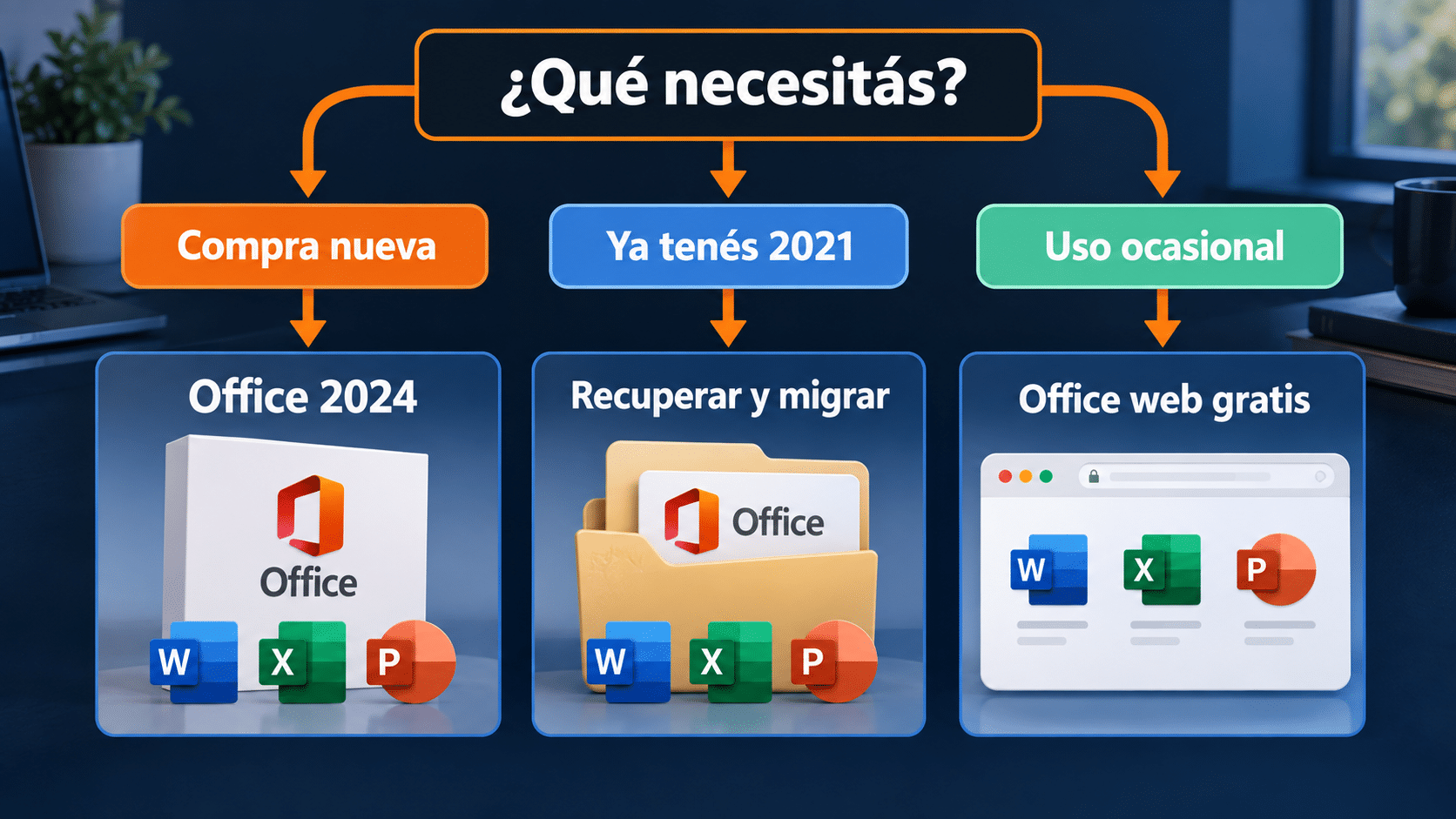 ¿Qué necesitás?

Compra nueva

Ya tenés 2021

Uso ocasional

Office 2024

Office

W X P

Recuperar y migrar

Office

W X P

Office web gratis

W X P